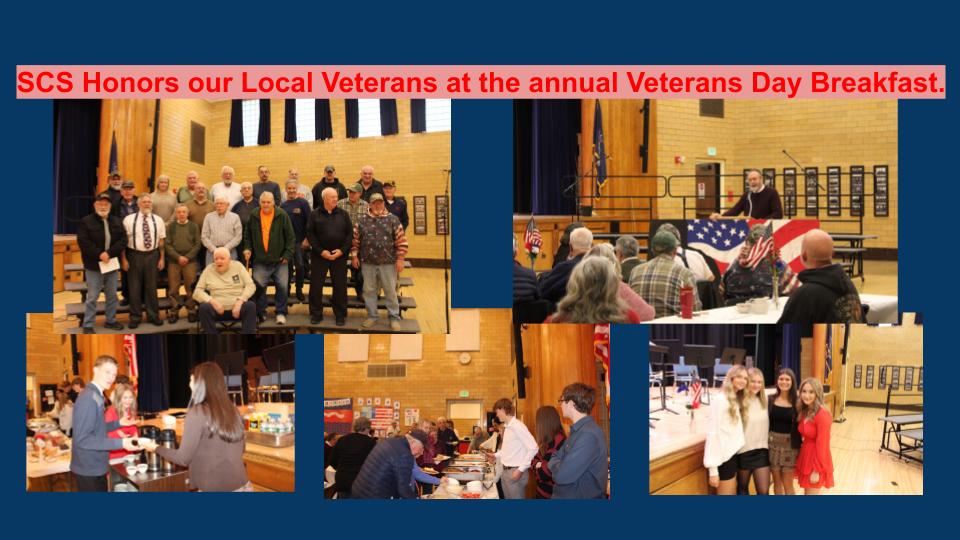 SCS Honors our Local Veterans at the annual Veterans Day Breakfast.